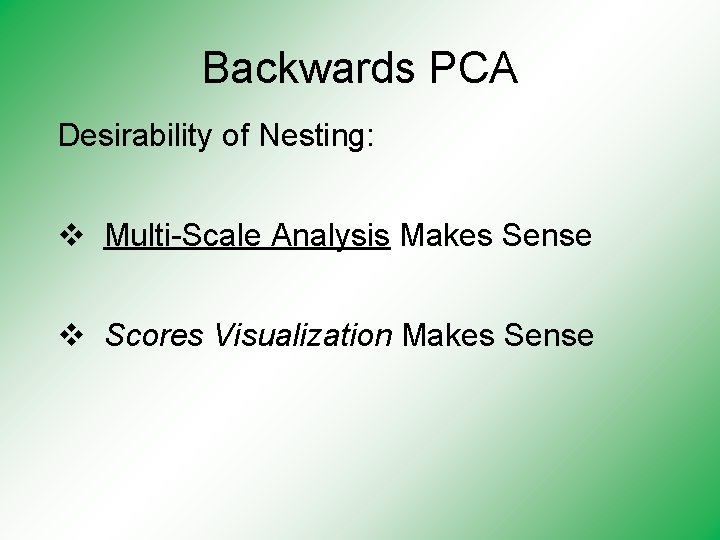 Backwards PCA

Desirability of Nesting:

❖ Multi-Scale Analysis Makes Sense

❖ Scores Visualization Makes Sense